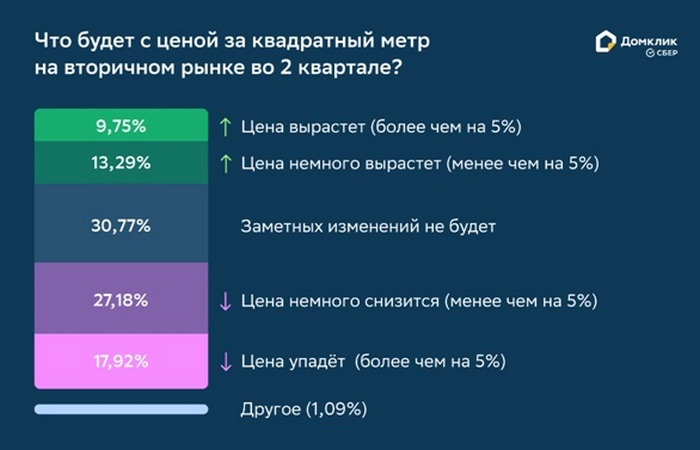 Что будет с ценой за квадратный метр на вторичном рынке во 2 квартале?

Домклик
СБЕР

9,75% ↑ Цена вырастет (более чем на 5%)

13,29% ↑ Цена немного вырастет (менее чем на 5%)

30,77% Заметных изменений не будет

27,18% ↓ Цена немного снизится (менее чем на 5%)

17,92% ↓ Цена упадёт (более чем на 5%)

Другое (1,09%)